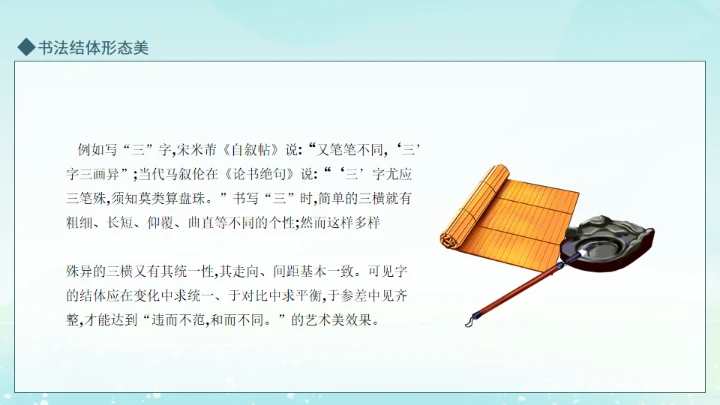 ◆书法结体形态美

例如写“三”字,宋米芾《自叙帖》说:“又笔笔不同,‘三’字三画异”;当代马叙伦在《论书绝句》说:“‘三’字尤应三笔殊,须知莫类算盘珠。”书写“三”时,简单的三横就有粗细、长短、仰覆、曲直等不同的个性;然而这样多样

殊异的三横又有其统一性,其走向、间距基本一致。可见字的结体应在变化中求统一、于对比中求平衡,于参差中见齐整,才能达到“违而不范,和而不同。”的艺术美效果。